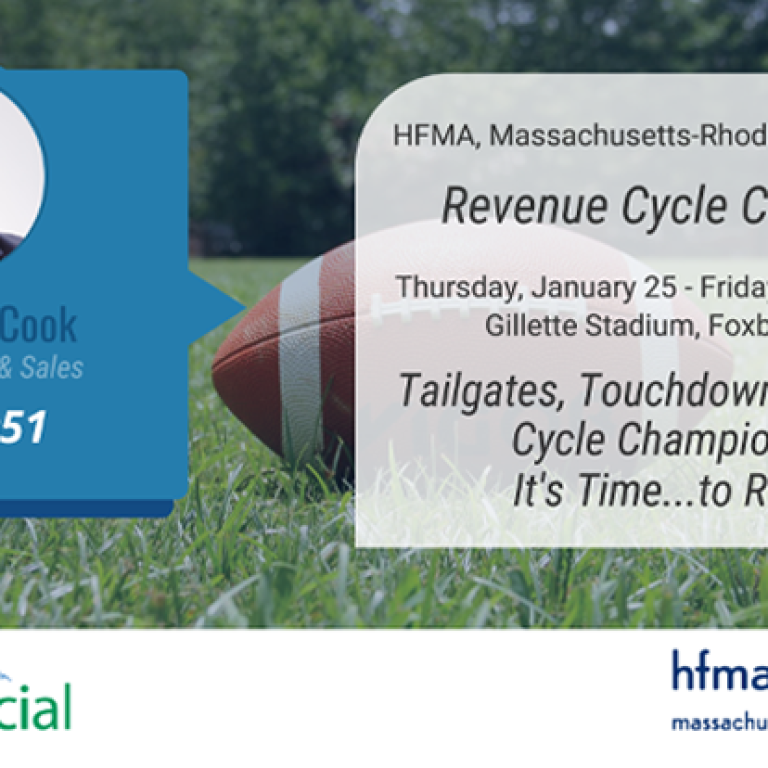 Cook
& Sales
51

HFMA, Massachusetts-Rhod

Revenue Cycle C

Thursday, January 25 - Friday
Gillette Stadium, Foxb

Tailgates, Touchdown
Cycle Champio
It's Time...to R

cial

hfma
massachu